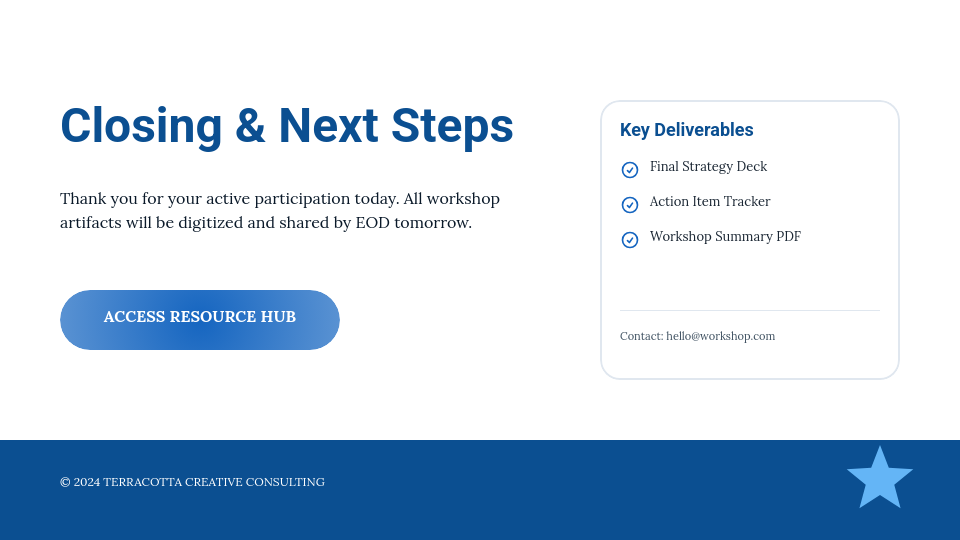 Closing & Next Steps

Thank you for your active participation today. All workshop artifacts will be digitized and shared by EOD tomorrow.

ACCESS RESOURCE HUB

Key Deliverables

Final Strategy Deck

Action Item Tracker

Workshop Summary PDF

Contact: hello@workshop.com

© 2024 TERRACOTTA CREATIVE CONSULTING